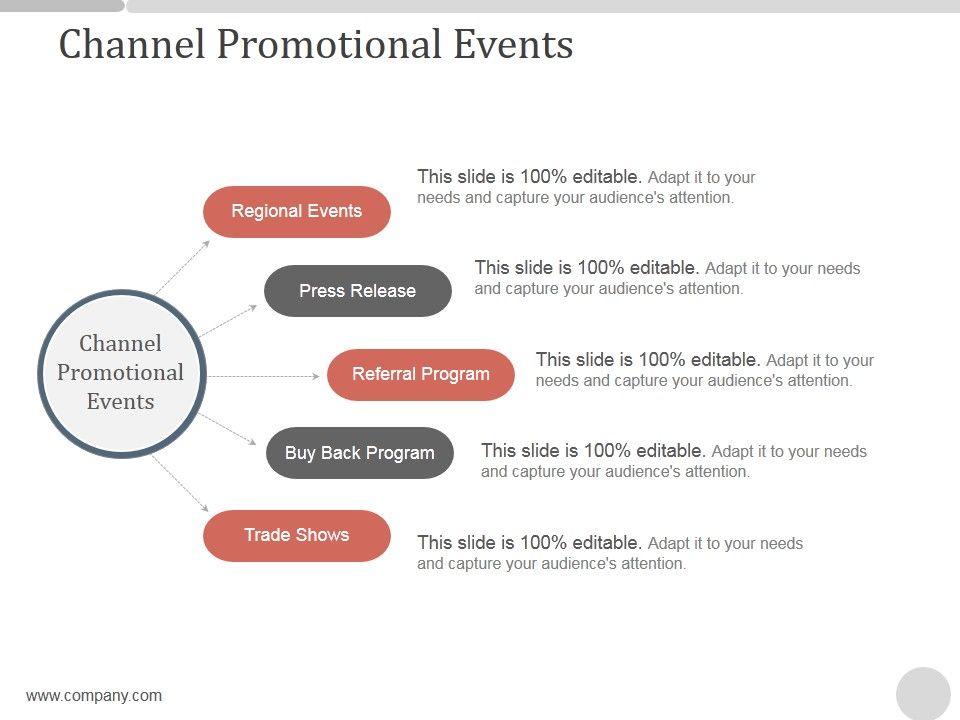 Channel Promotional Events

Channel Promotional Events

Regional Events

This slide is 100% editable. Adapt it to your needs and capture your audience's attention.

Press Release

This slide is 100% editable. Adapt it to your needs and capture your audience's attention.

Referral Program

This slide is 100% editable. Adapt it to your needs and capture your audience's attention.

Buy Back Program

This slide is 100% editable. Adapt it to your needs and capture your audience's attention.

Trade Shows

This slide is 100% editable. Adapt it to your needs and capture your audience's attention.

www.company.com